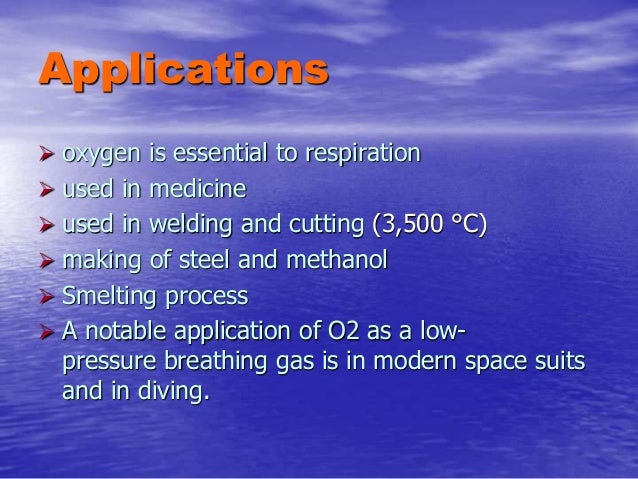 Applications

➢ oxygen is essential to respiration
➢ used in medicine
➢ used in welding and cutting (3,500 °C)
➢ making of steel and methanol
➢ Smelting process
➢ A notable application of O2 as a low-pressure breathing gas is in modern space suits and in diving.